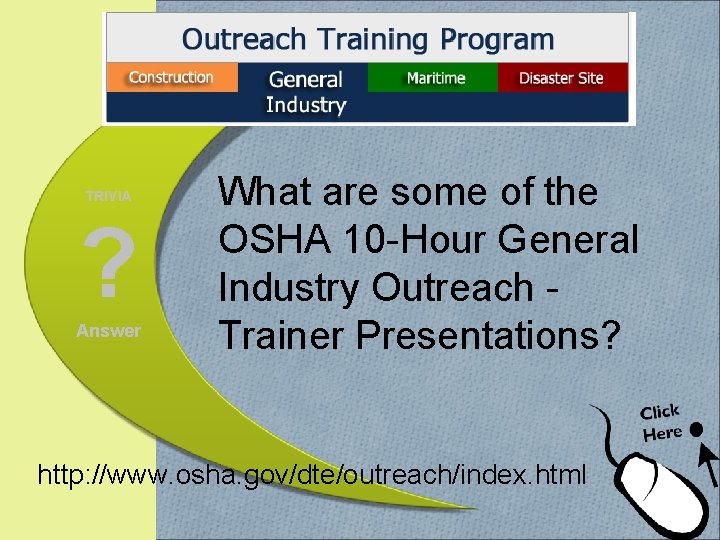 Outreach Training Program

Construction
General Industry
Maritime
Disaster Site

TRIVIA
?
Answer

What are some of the OSHA 10-Hour General Industry Outreach - Trainer Presentations?

Click Here

http://www.osha.gov/dte/outreach/index.html